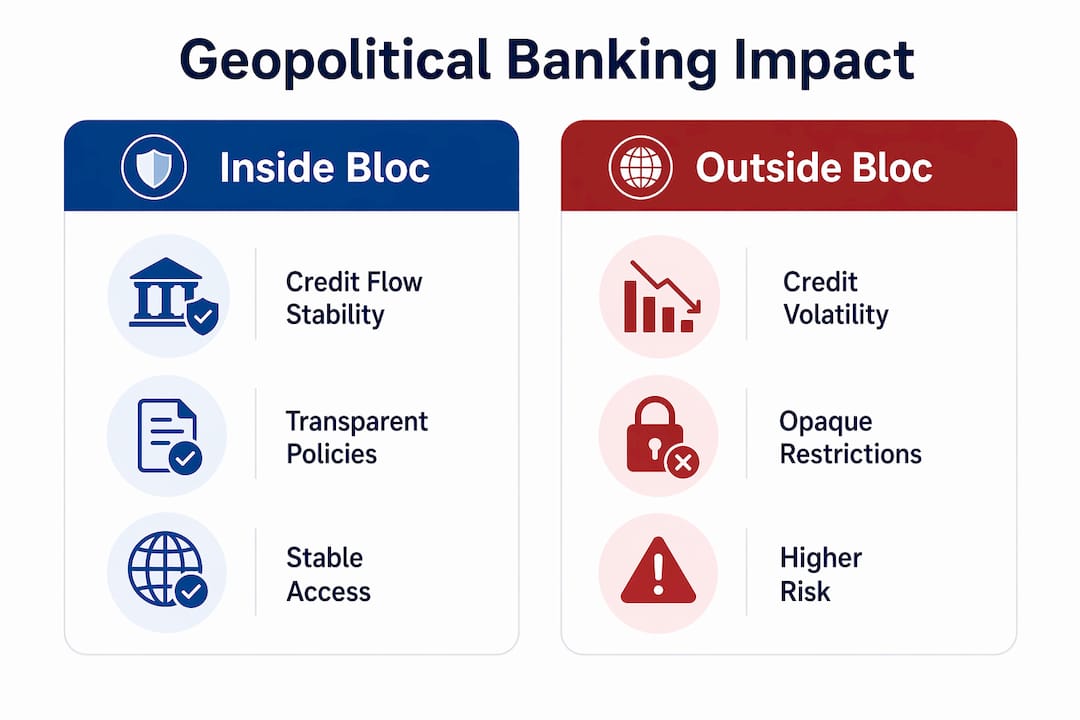 Geopolitical Banking Impact

Inside Bloc

Credit Flow Stability

Transparent Policies

Stable Access

Outside Bloc

Credit Volatility

Opaque Restrictions

Higher Risk